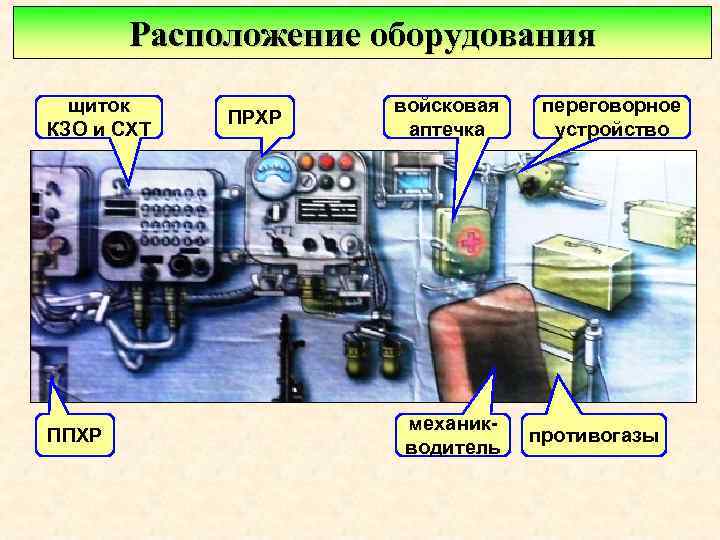 Расположение оборудования

щиток КЗО и СХТ

ПРХР

войсковая аптечка

переговорное устройство

ППХР

механик-водитель

противогазы